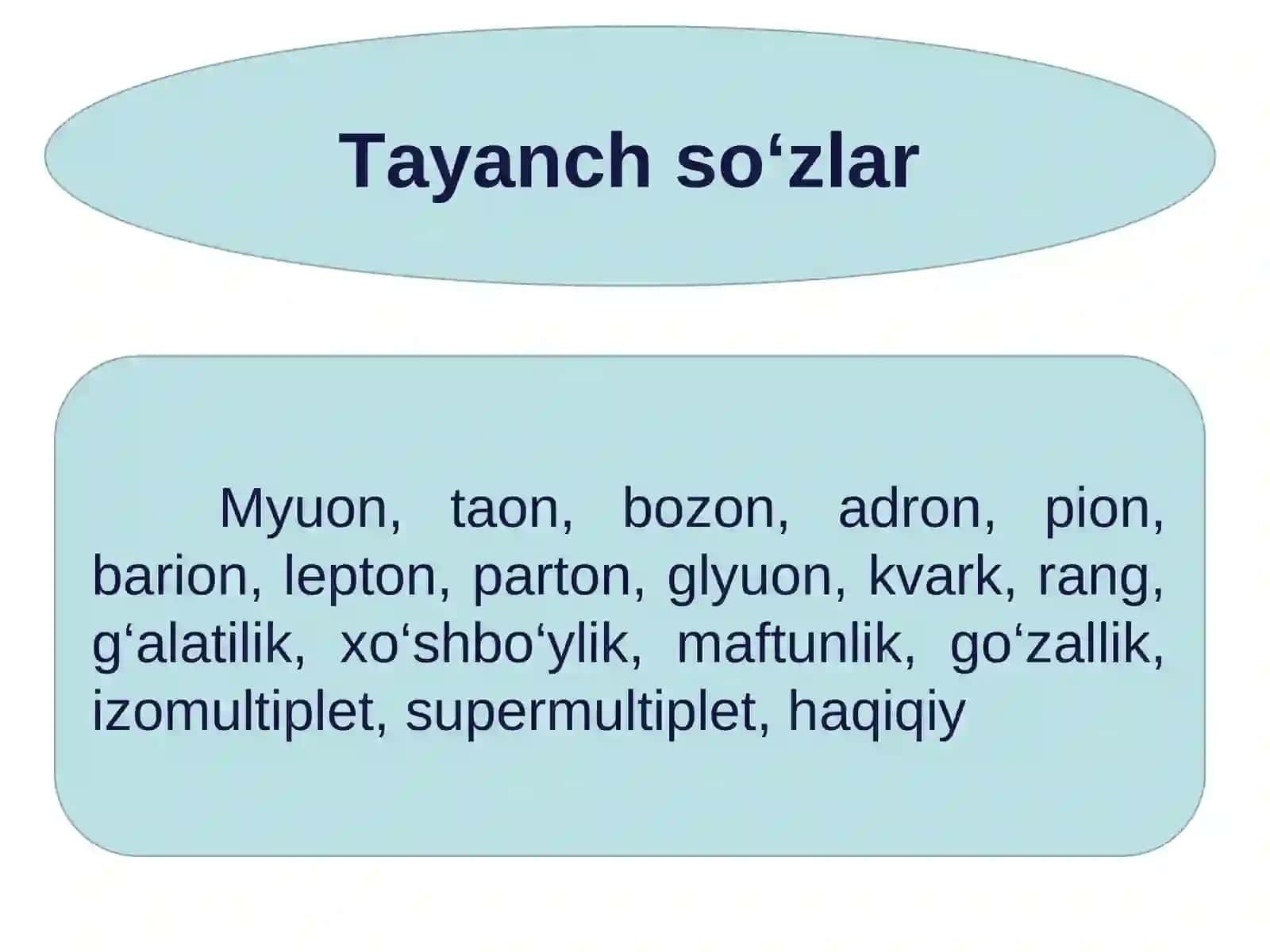 Tayanch so‘zlar

Myuon, taon, bozon, adron, pion, barion, lepton, parton, glyuon, kvark, rang, g‘alatilik, xo‘shbo‘ylik, maftunlik, go‘zallik, izomultiplet, supermultiplet, haqiqiy